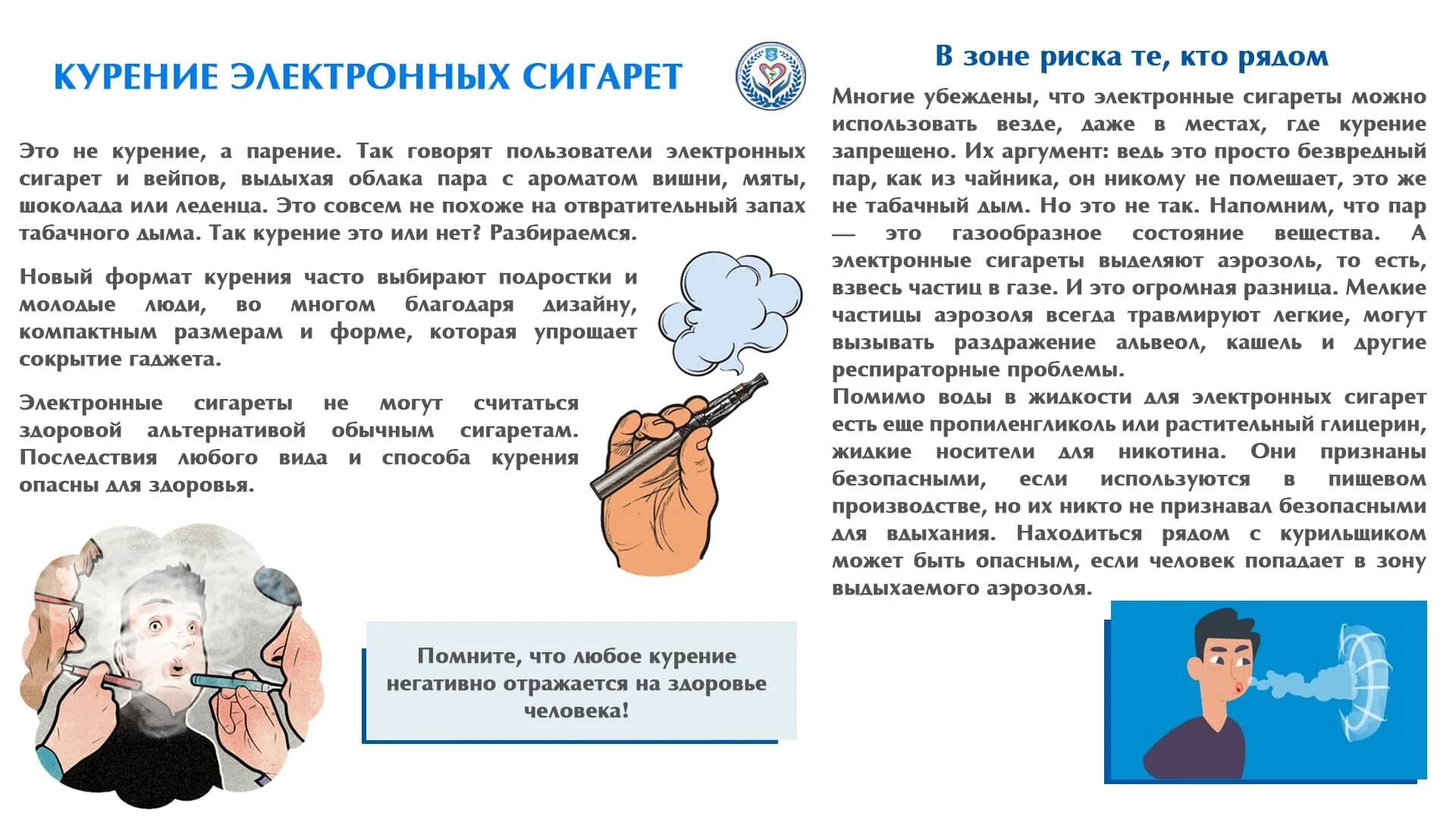 КУРЕНИЕ ЭЛЕКТРОННЫХ СИГАРЕТ

Это не курение, а парение. Так говорят пользователи электронных сигарет и вейпов, выдыхая облака пара с ароматом вишни, мяты, шоколада или леденца. Это совсем не похоже на отвратительный запах табачного дыма. Так курение это или нет? Разбираемся.

Новый формат курения часто выбирают подростки и молодые люди, во многом благодаря дизайну, компактным размерам и форме, которая упрощает сокрытие гаджета.

Электронные сигареты не могут считаться здоровой альтернативой обычным сигаретам. Последствия любого вида и способа курения опасны для здоровья.

Помните, что любое курение негативно отражается на здоровье человека!

В зоне риска те, кто рядом

Многие убеждены, что электронные сигареты можно использовать везде, даже в местах, где курение запрещено. Их аргумент: ведь это просто безвредный пар, как из чайника, он никому не помешает, это же не табачный дым. Но это не так. Напомним, что пар — это газообразное состояние вещества. А электронные сигареты выделяют аэрозоль, то есть, взвесь частиц в газе. И это огромная разница. Мелкие частицы аэрозоля всегда травмируют легкие, могут вызывать раздражение альвеол, кашель и другие респираторные проблемы.
Помимо воды в жидкости для электронных сигарет есть еще пропиленгликоль или растительный глицерин, жидкие носители для никотина. Они признаны безопасными, если используются в пищевом производстве, но их никто не признавал безопасными для вдыхания. Находиться рядом с курильщиком может быть опасным, если человек попадает в зону выдыхаемого аэрозоля.